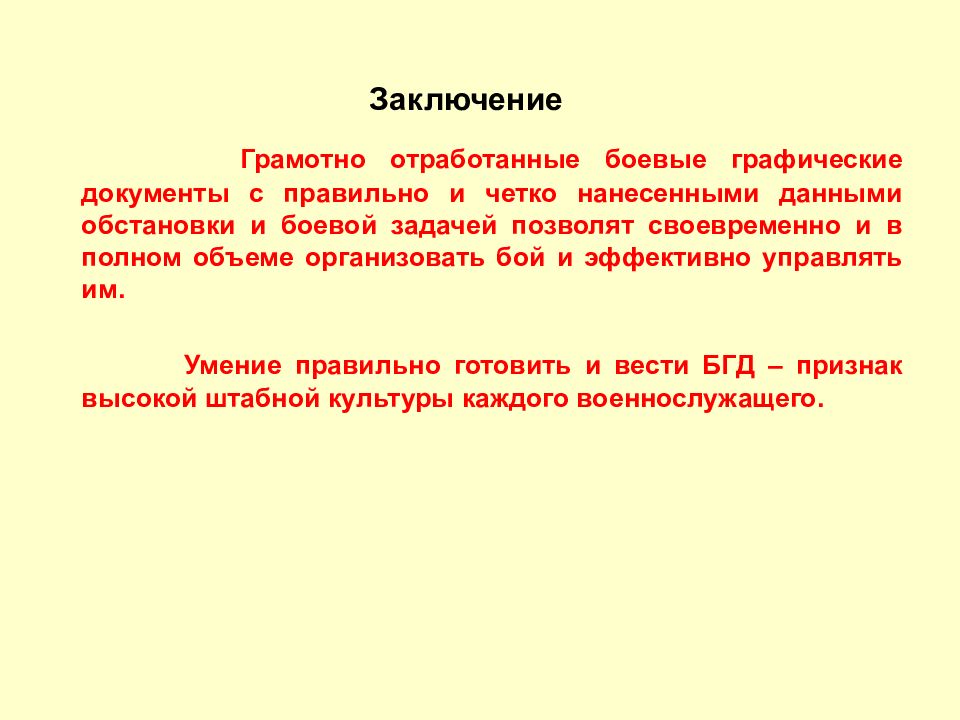 Заключение

Грамотно отработанные боевые графические документы с правильно и четко нанесенными данными обстановки и боевой задачей позволят своевременно и в полном объеме организовать бой и эффективно управлять им.

Умение правильно готовить и вести БГД – признак высокой штабной культуры каждого военнослужащего.